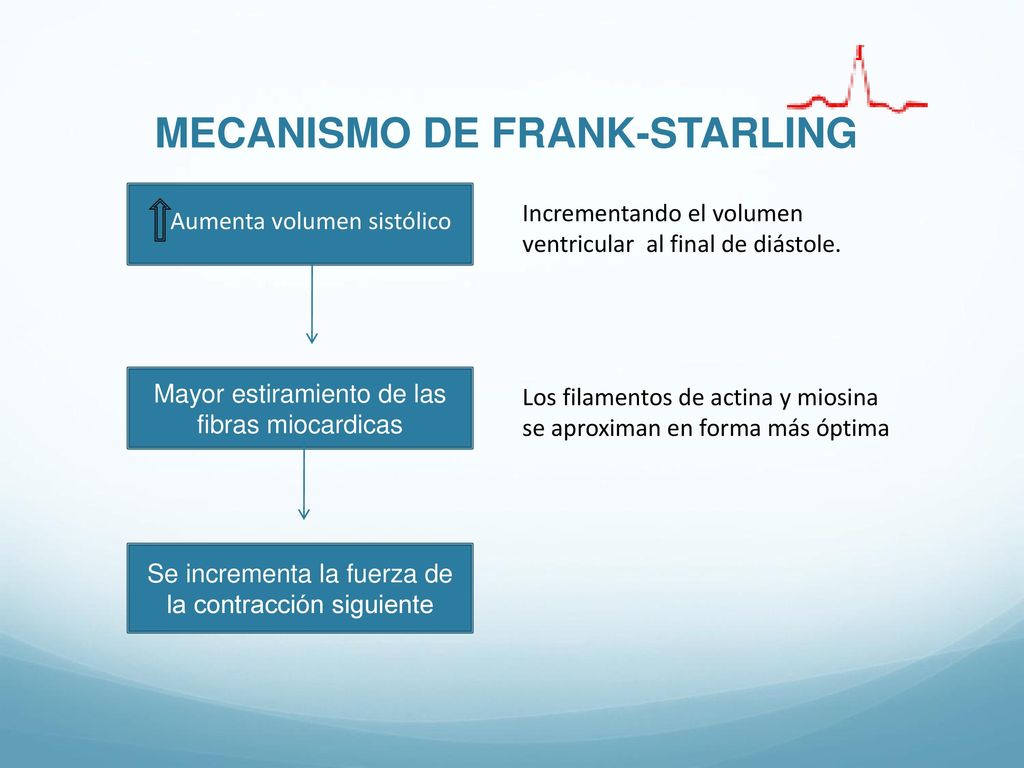 MECANISMO DE FRANK-STARLING

Aumenta volumen sistólico

Incrementando el volumen ventricular al final de diástole.

Mayor estiramiento de las fibras miocardicas

Los filamentos de actina y miosina se aproximan en forma más óptima

Se incrementa la fuerza de la contracción siguiente